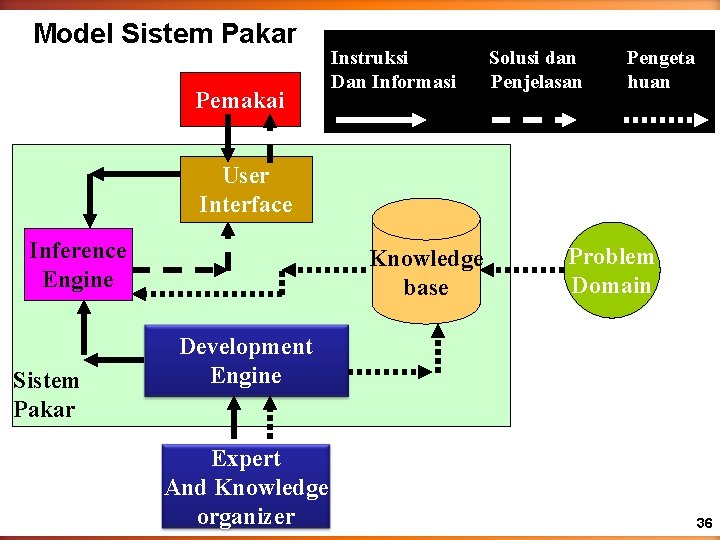 Model Sistem Pakar

Instruksi Dan Informasi

Solusi dan Penjelasan

Pengeta huan

Pemakai

User Interface

Inference Engine

Knowledge base

Problem Domain

Development Engine

Sistem Pakar

Expert And Knowledge organizer

36